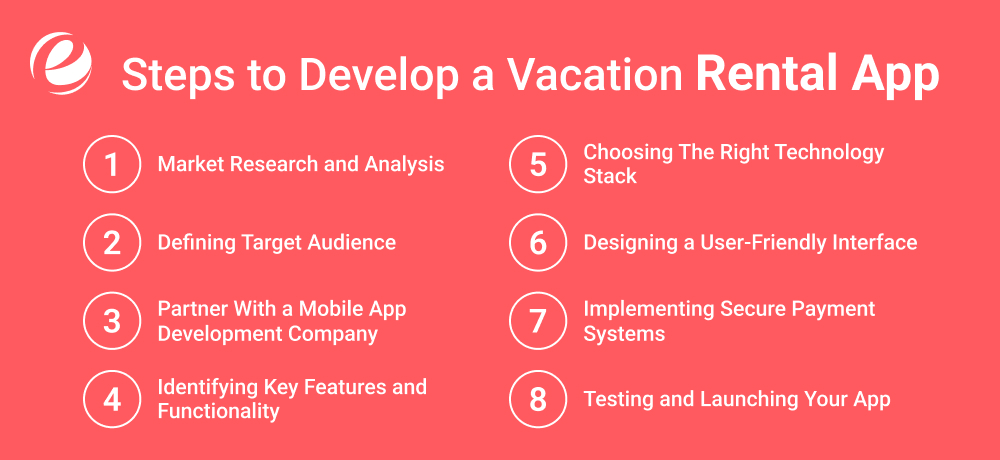 Steps to Develop a Vacation Rental App

1 Market Research and Analysis

2 Defining Target Audience

3 Partner With a Mobile App Development Company

4 Identifying Key Features and Functionality

5 Choosing The Right Technology Stack

6 Designing a User-Friendly Interface

7 Implementing Secure Payment Systems

8 Testing and Launching Your App